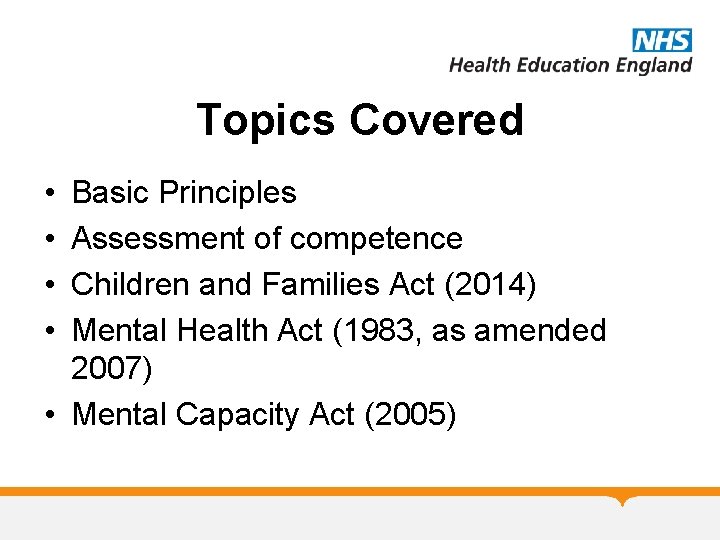 NHS
Health Education England

Topics Covered

• Basic Principles
• Assessment of competence
• Children and Families Act (2014)
• Mental Health Act (1983, as amended 2007)
• Mental Capacity Act (2005)